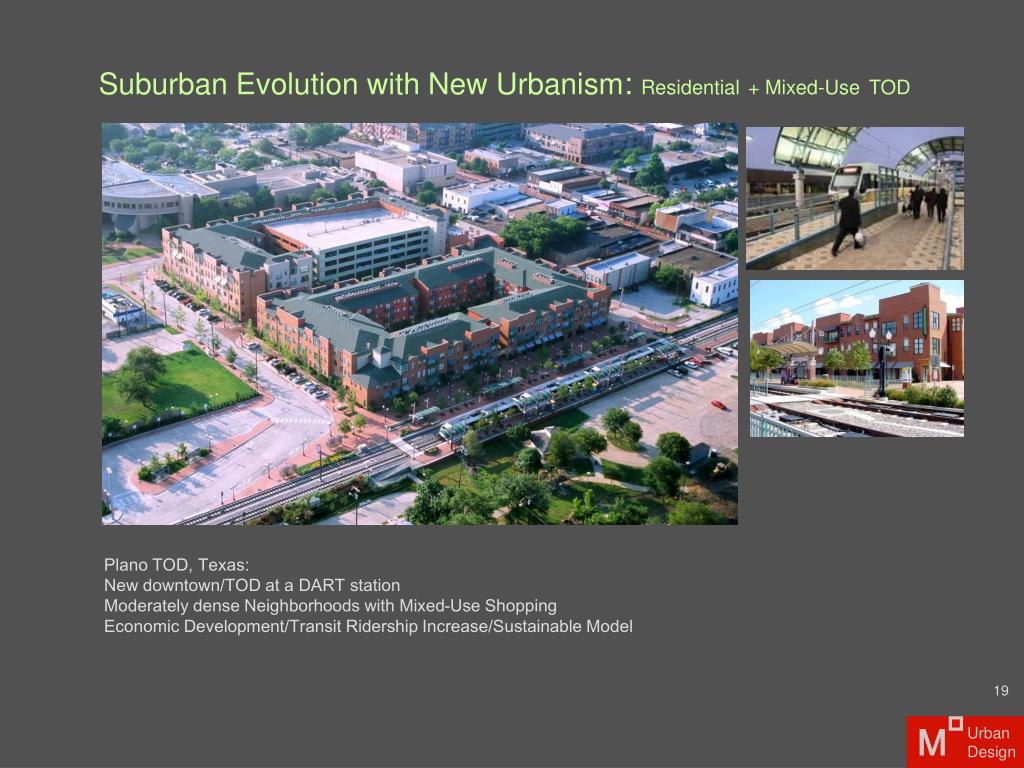 Suburban Evolution with New Urbanism: Residential + Mixed-Use TOD

Plano TOD, Texas:
New downtown/TOD at a DART station
Moderately dense Neighborhoods with Mixed-Use Shopping
Economic Development/Transit Ridership Increase/Sustainable Model

19

M Urban Design